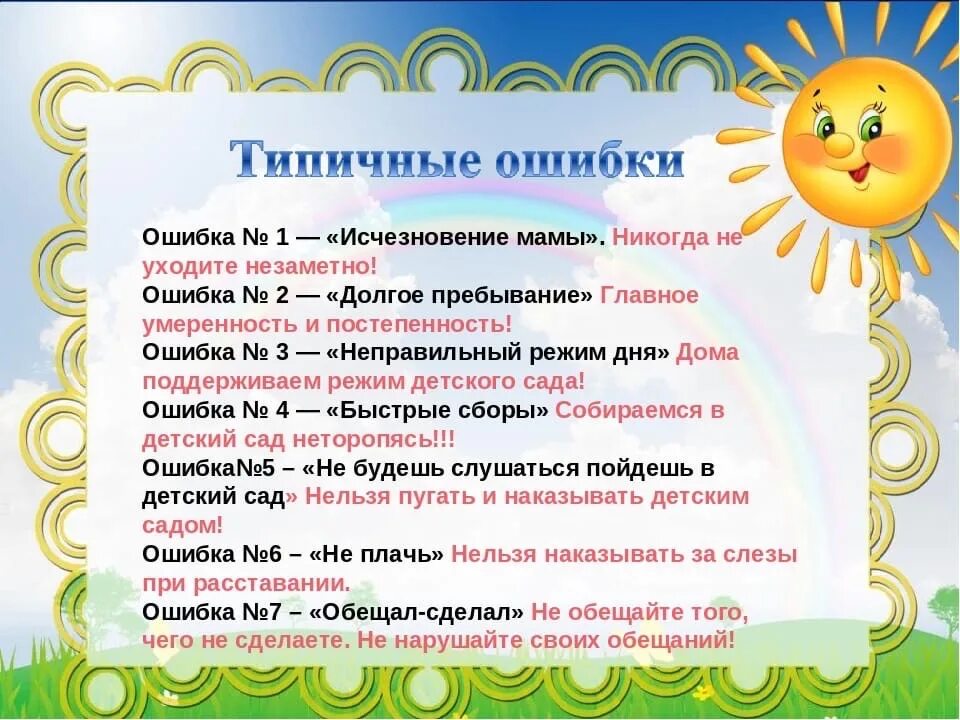 Типичные ошибки

Ошибка № 1 — «Исчезновение мамы». Никогда не уходите незаметно!
Ошибка № 2 — «Долгое пребывание» Главное умеренность и постепенность!
Ошибка № 3 — «Неправильный режим дня» Дома поддерживаем режим детского сада!
Ошибка № 4 — «Быстрые сборы» Собираемся в детский сад неторопясь!!!
Ошибка№5 – «Не будешь слушаться пойдешь в детский сад» Нельзя пугать и наказывать детским садом!
Ошибка №6 – «Не плачь» Нельзя наказывать за слезы при расставании.
Ошибка №7 – «Обещал-сделал» Не обещайте того, чего не сделаете. Не нарушайте своих обещаний!